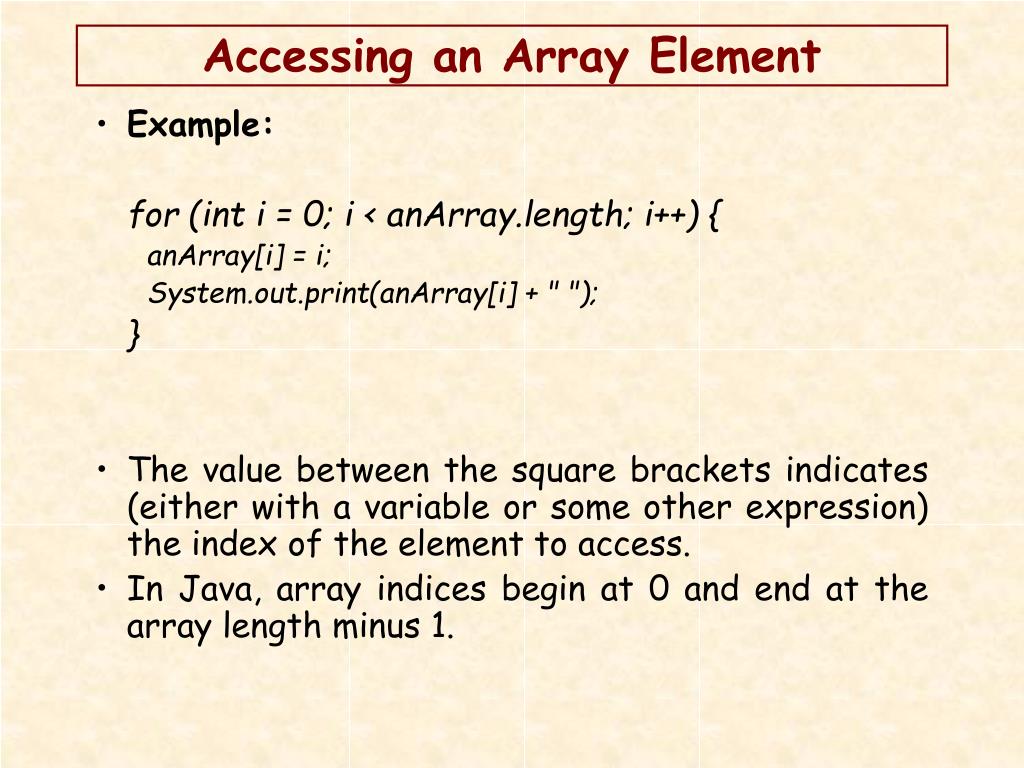 Accessing an Array Element

• Example:

for (int i = 0; i < anArray.length; i++) {
anArray[i] = i;
System.out.print(anArray[i] + " ");
}

• The value between the square brackets indicates (either with a variable or some other expression) the index of the element to access.
• In Java, array indices begin at 0 and end at the array length minus 1.